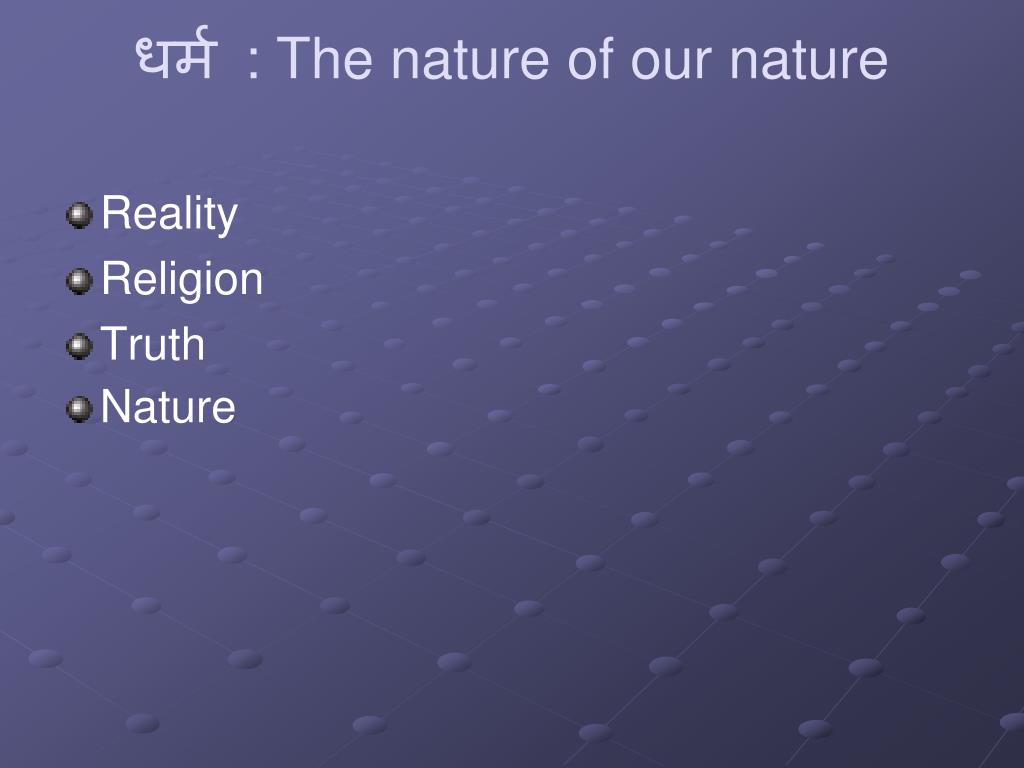 धर्म : The nature of our nature

Reality
Religion
Truth
Nature